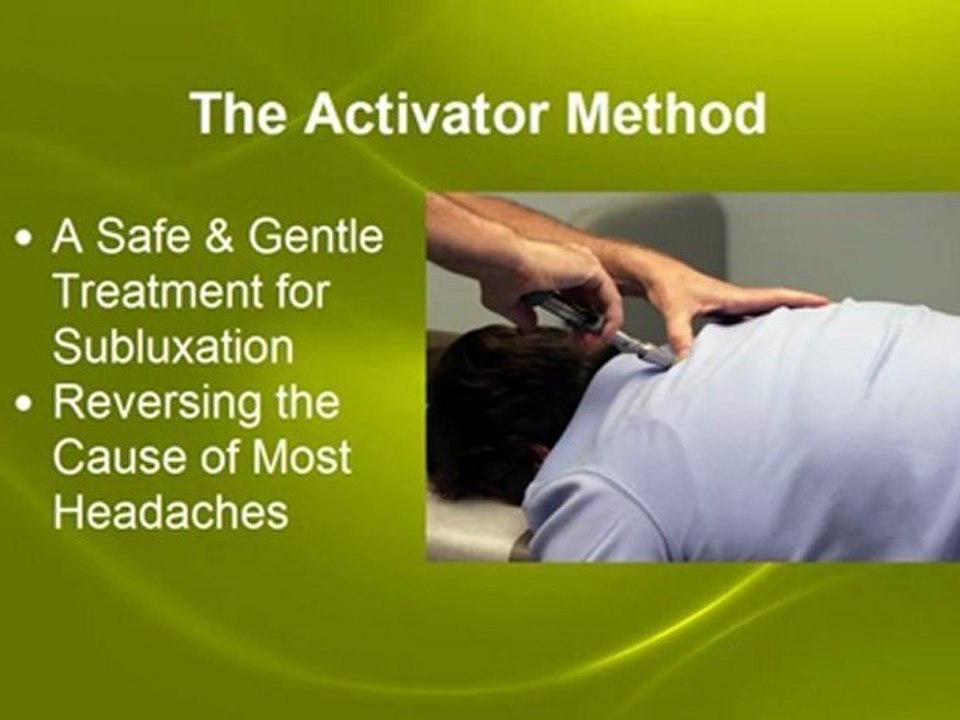 The Activator Method

• A Safe & Gentle Treatment for Subluxation
• Reversing the Cause of Most Headaches